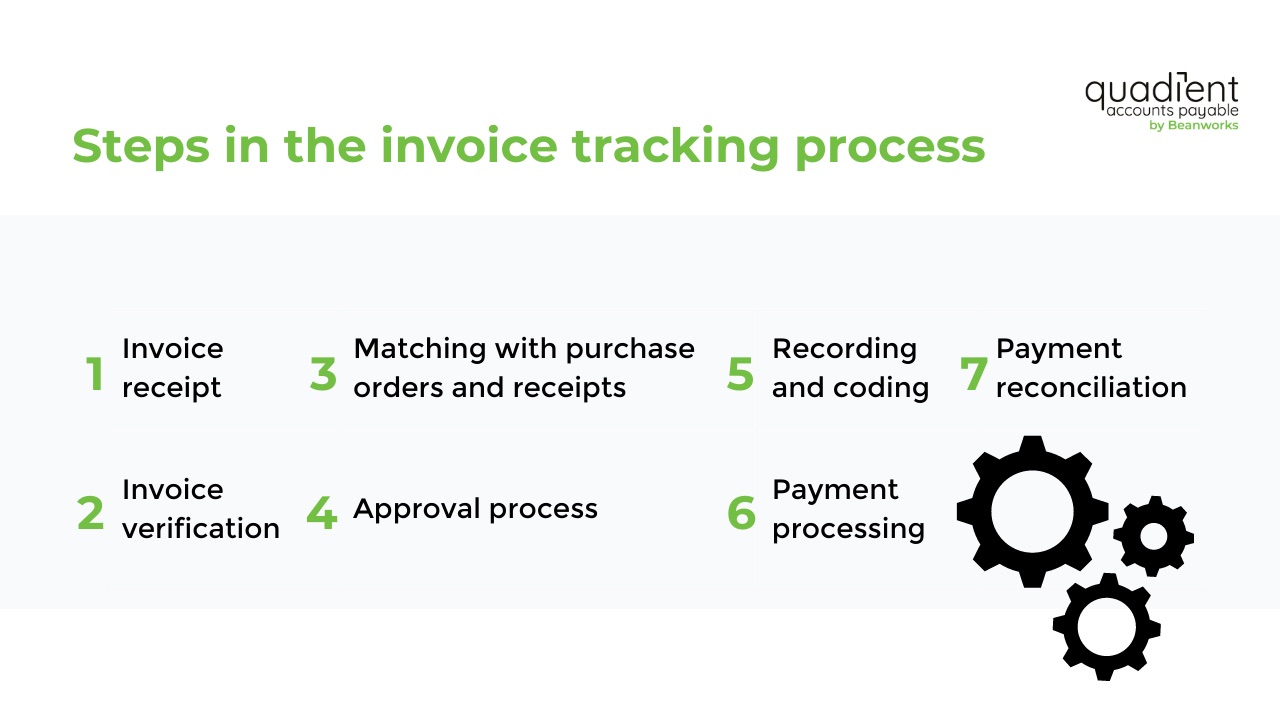 quadient
accounts payable
by Beanworks

Steps in the invoice tracking process

1 Invoice receipt

2 Invoice verification

3 Matching with purchase orders and receipts

4 Approval process

5 Recording and coding

6 Payment processing

7 Payment reconciliation